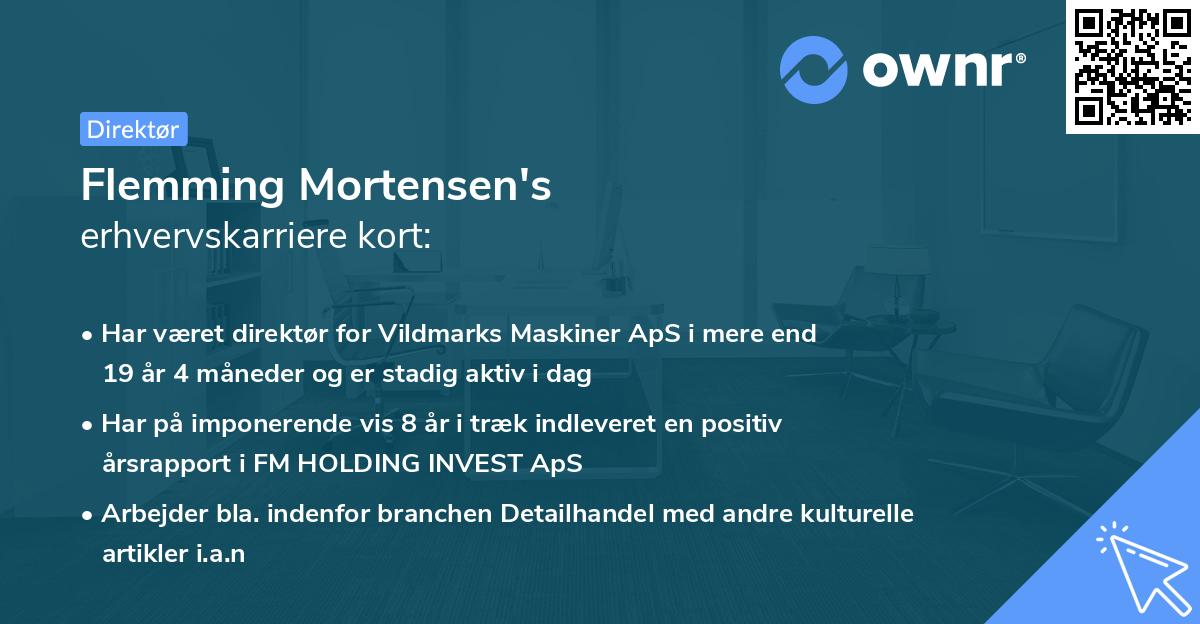 ownr®

Direktør

Flemming Mortensen's
erhvervskarriere kort:

• Har været direktør for Vildmarks Maskiner ApS i mere end 19 år 4 måneder og er stadig aktiv i dag
• Har på imponerende vis 8 år i træk indleveret en positiv årsrapport i FM HOLDING INVEST ApS
• Arbejder bla. indenfor branchen Detailhandel med andre kulturelle artikler i.a.n